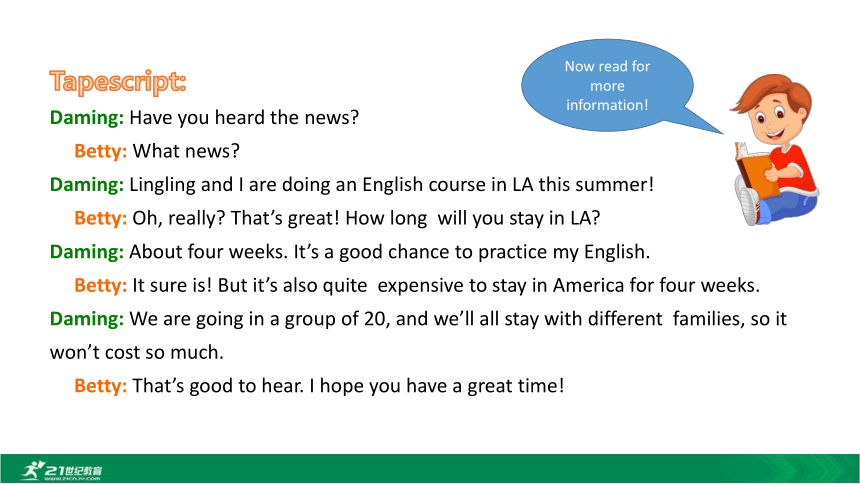 Tapescript:

Now read for more information!

Daming: Have you heard the news?

Betty: What news?

Daming: Lingling and I are doing an English course in LA this summer!

Betty: Oh, really? That's great! How long will you stay in LA?

Daming: About four weeks. It's a good chance to practice my English.

Betty: It sure is! But it's also quite expensive to stay in America for four weeks.

Daming: We are going in a group of 20, and we'll all stay with different families, so it won't cost so much.

Betty: That's good to hear. I hope you have a great time!

21世纪教育
www.21cnjy.com